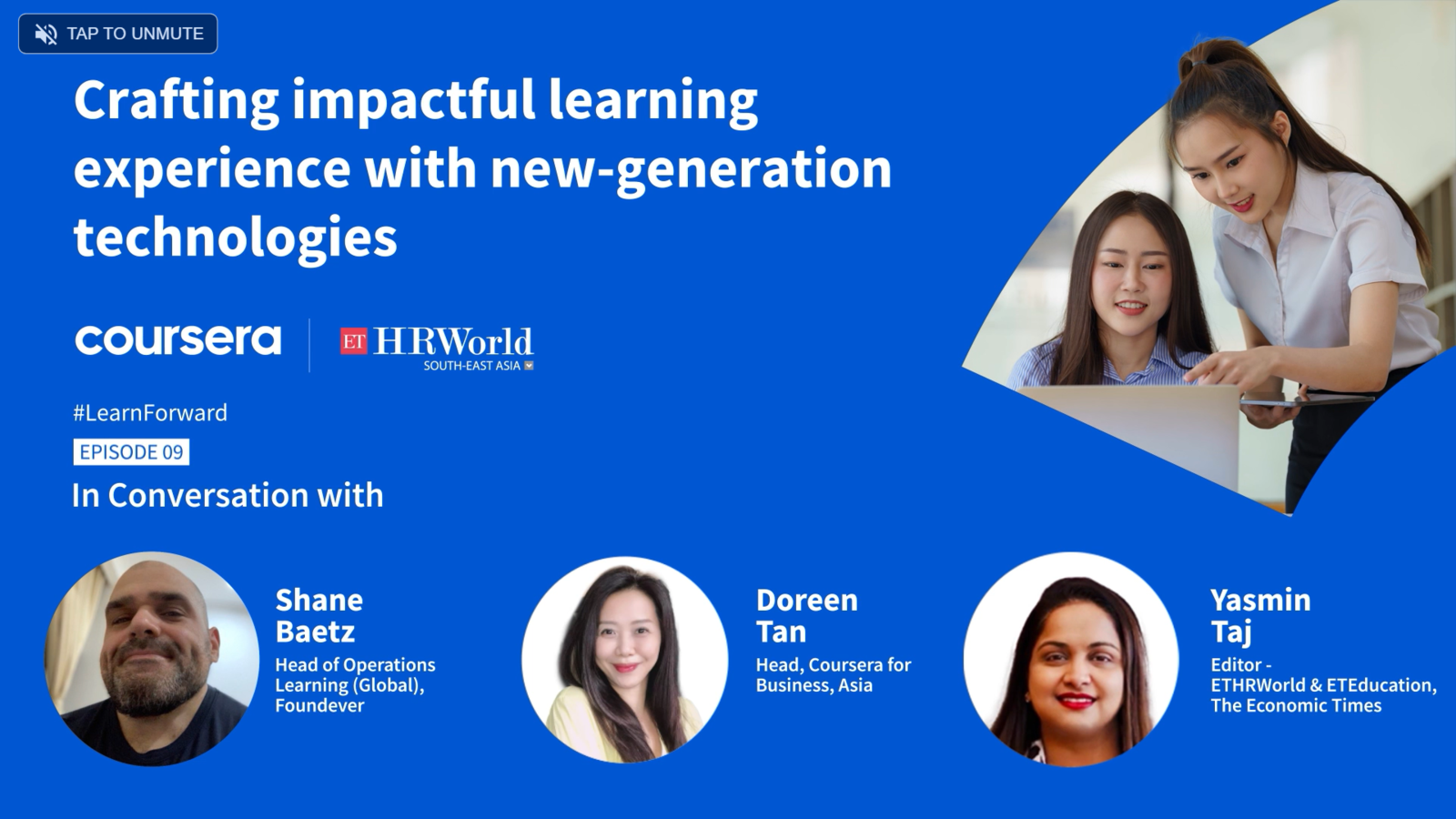 TAP TO UNMUTE

Crafting impactful learning experience with new-generation technologies

coursera

ET HRWorld
SOUTH-EAST ASIA

#LearnForward

EPISODE 09

In Conversation with

Shane Baetz
Head of Operations Learning (Global), Foundever

Doreen Tan
Head, Coursera for Business, Asia

Yasmin Taj
Editor - ETHRWorld & ETEducation, The Economic Times